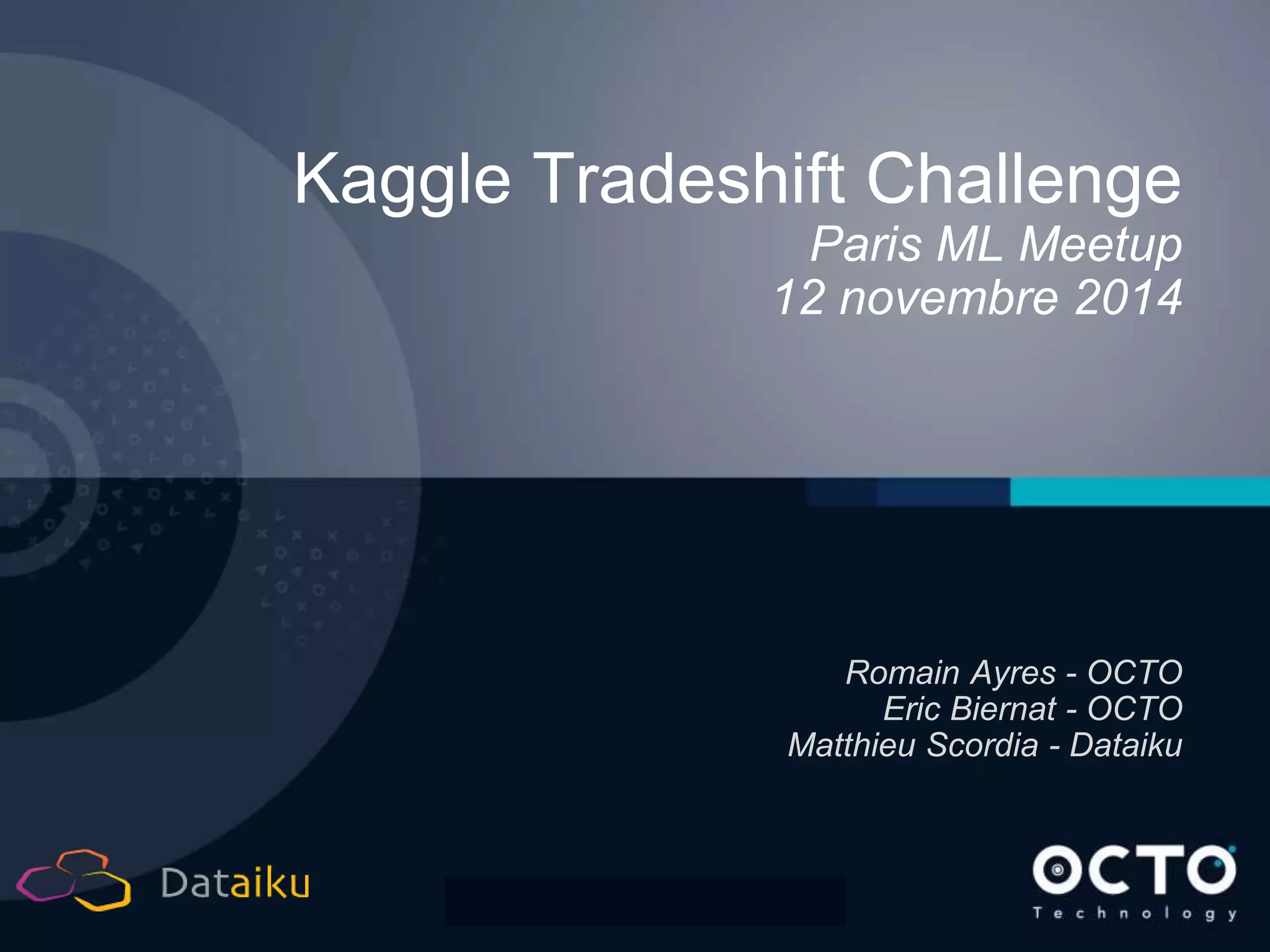 Kaggle Tradeshift Challenge
Paris ML Meetup
12 novembre 2014

Romain Ayres - OCTO
Eric Biernat - OCTO
Matthieu Scordia - Dataiku

Dataiku

OCTO
Technology